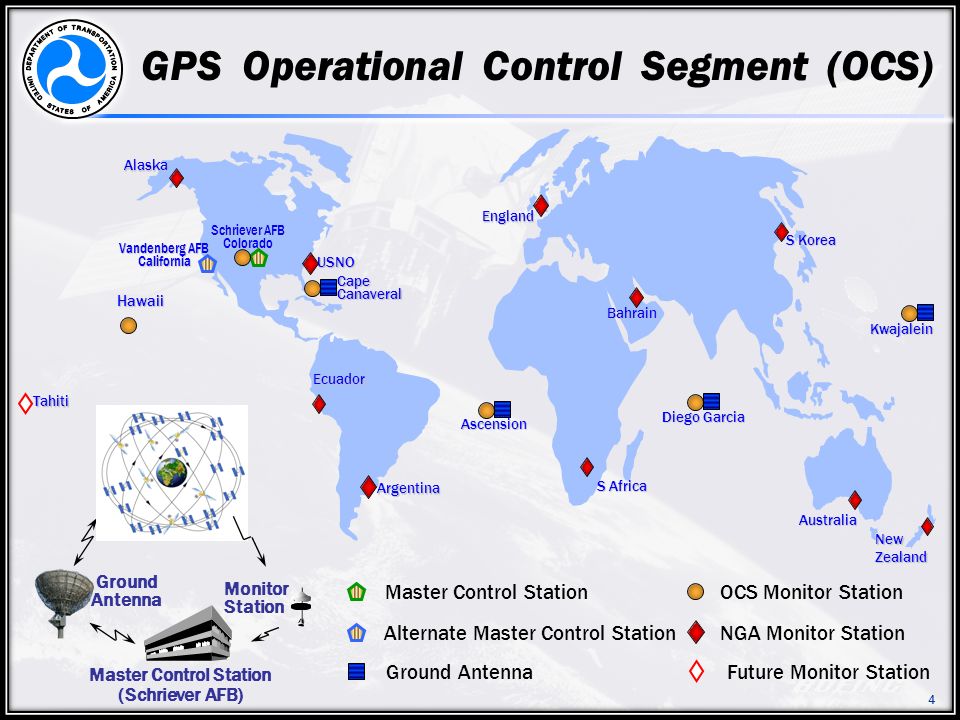 DEPARTMENT OF TRANSPORTATION UNITED STATES OF AMERICA

GPS Operational Control Segment (OCS)

Alaska

Schriever AFB Colorado

Vandenberg AFB California

USNO

Cape Canaveral

Hawaii

England

S Korea

Bahrain

Kwajalein

Ecuador

Tahiti

Ascension

Diego Garcia

Argentina

S Africa

Australia

New Zealand

Ground Antenna

Monitor Station

Master Control Station (Schriever AFB)

Master Control Station

Alternate Master Control Station

Ground Antenna

OCS Monitor Station

NGA Monitor Station

Future Monitor Station

4